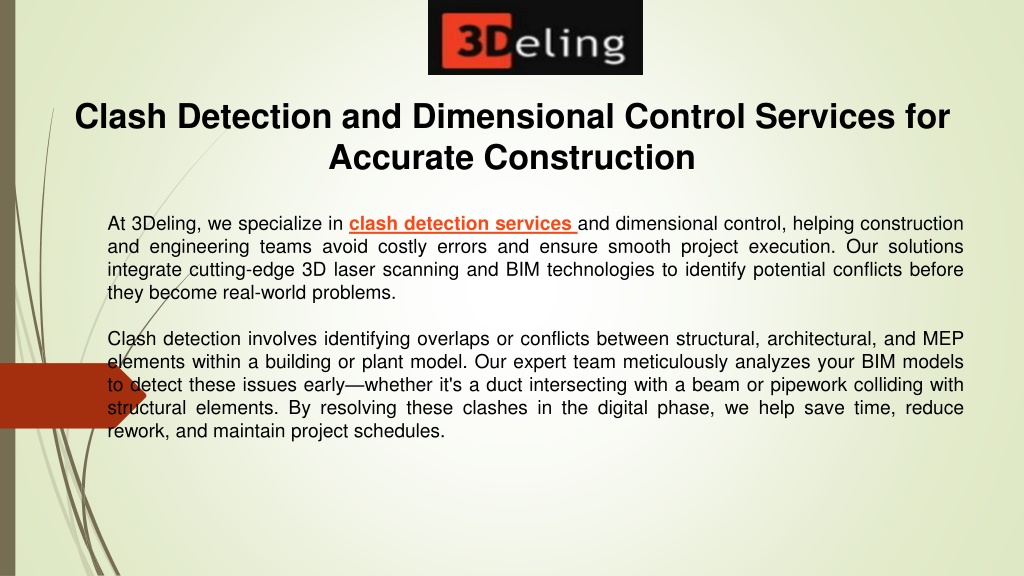 3Deling

Clash Detection and Dimensional Control Services for Accurate Construction

At 3Deling, we specialize in clash detection services and dimensional control, helping construction and engineering teams avoid costly errors and ensure smooth project execution. Our solutions integrate cutting-edge 3D laser scanning and BIM technologies to identify potential conflicts before they become real-world problems.

Clash detection involves identifying overlaps or conflicts between structural, architectural, and MEP elements within a building or plant model. Our expert team meticulously analyzes your BIM models to detect these issues early—whether it's a duct intersecting with a beam or pipework colliding with structural elements. By resolving these clashes in the digital phase, we help save time, reduce rework, and maintain project schedules.